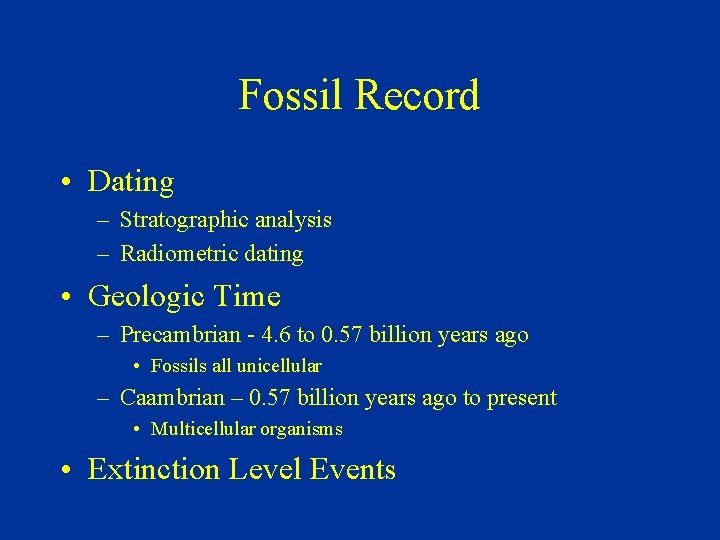 Fossil Record

• Dating
– Stratographic analysis
– Radiometric dating

• Geologic Time
– Precambrian - 4.6 to 0.57 billion years ago
• Fossils all unicellular
– Caambrian – 0.57 billion years ago to present
• Multicellular organisms

• Extinction Level Events